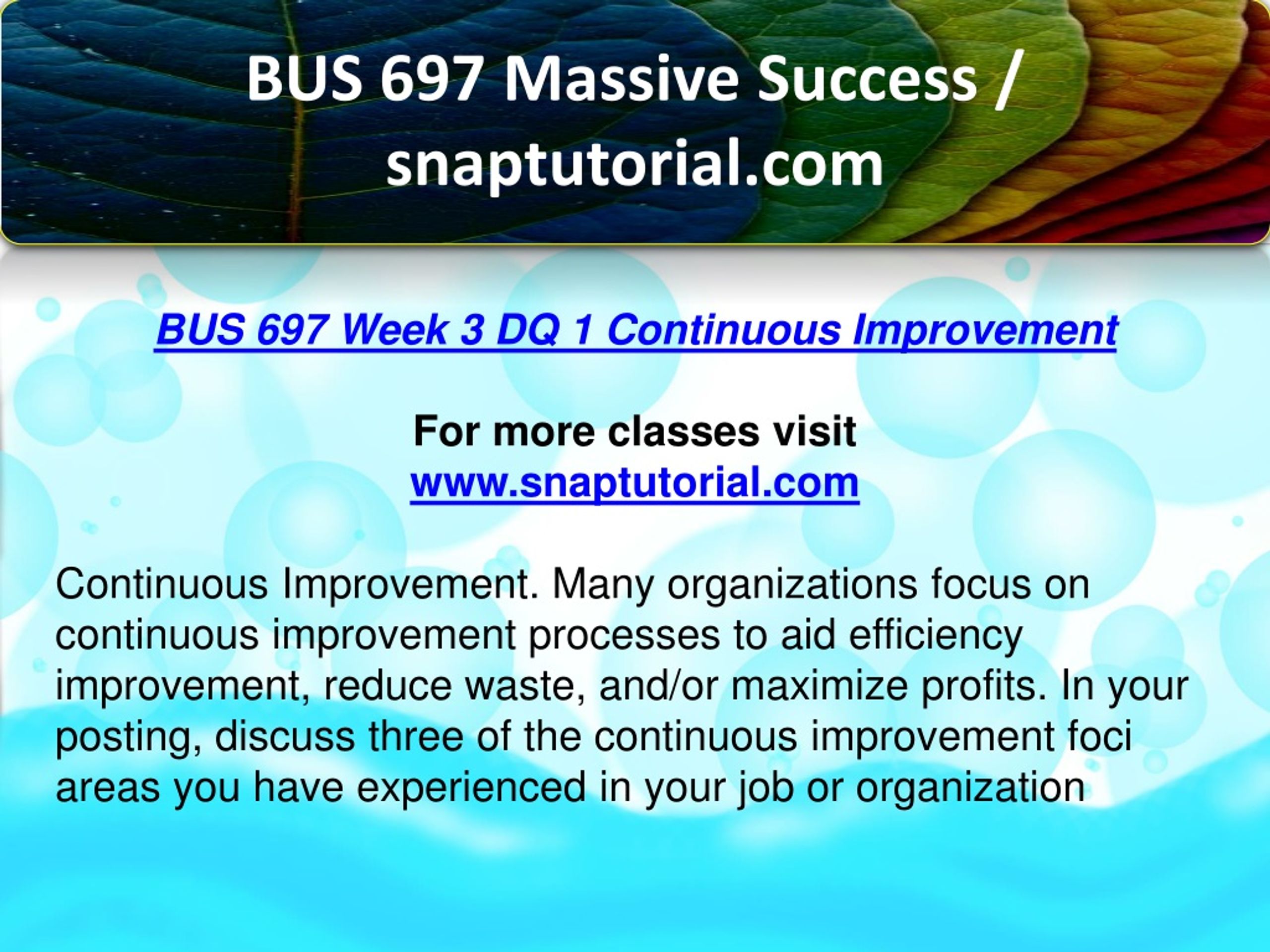 BUS 697 Massive Success / snaptutorial.com

BUS 697 Week 3 DQ 1 Continuous Improvement

For more classes visit
www.snaptutorial.com

Continuous Improvement. Many organizations focus on continuous improvement processes to aid efficiency improvement, reduce waste, and/or maximize profits. In your posting, discuss three of the continuous improvement foci areas you have experienced in your job or organization